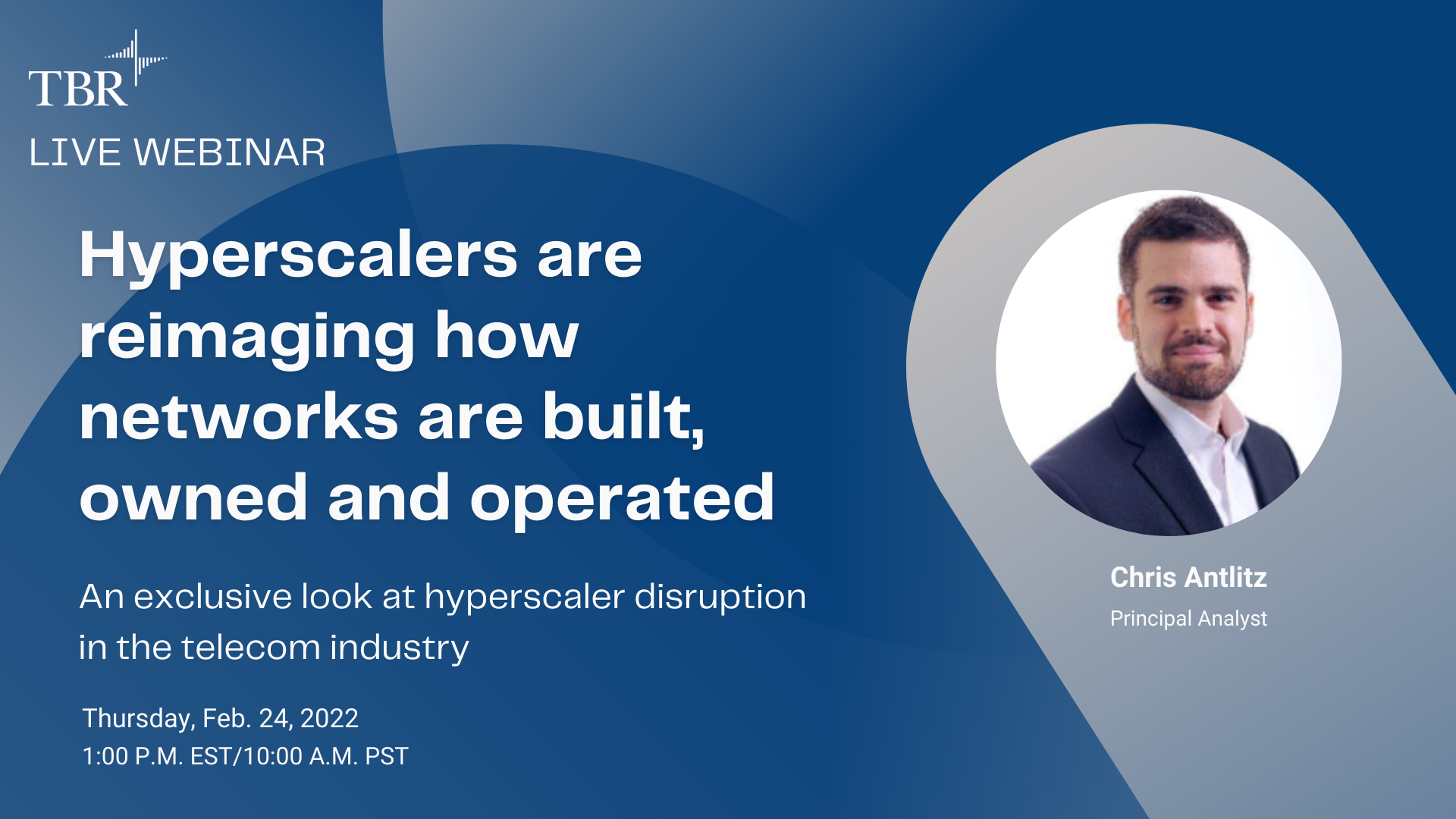 TBR
LIVE WEBINAR

Hyperscalers are reimaging how networks are built, owned and operated

An exclusive look at hyperscaler disruption in the telecom industry

Thursday, Feb. 24, 2022
1:00 P.M. EST/10:00 A.M. PST

Chris Antlitz
Principal Analyst